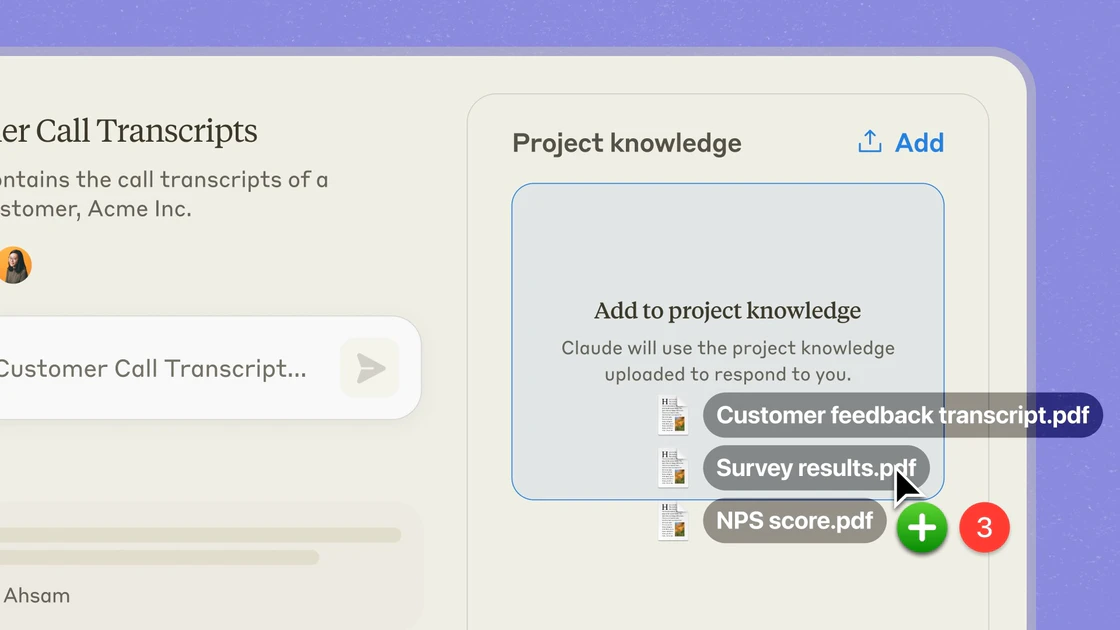 er Call Transcripts

ontains the call transcripts of a stomer, Acme Inc.

Customer Call Transcript...

Ahsam

Project knowledge

Add

Add to project knowledge

Claude will use the project knowledge uploaded to respond to you.

Customer feedback transcript.pdf

Survey results.pdf

NPS score.pdf

3